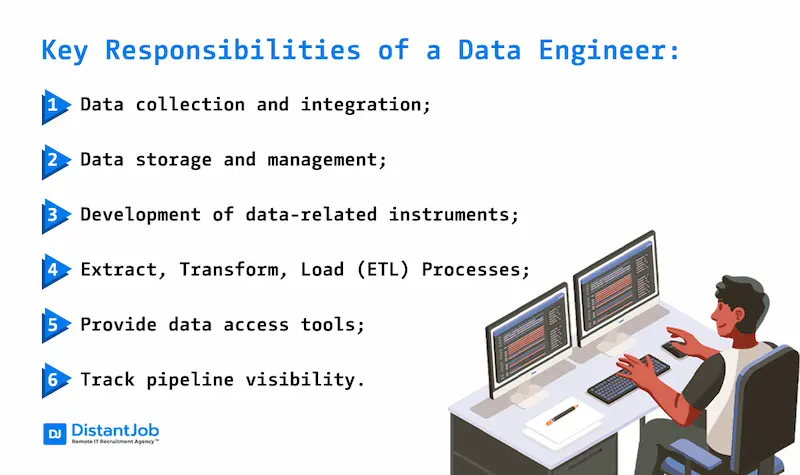 Key Responsibilities of a Data Engineer:

1 Data collection and integration;

2 Data storage and management;

3 Development of data-related instruments;

4 Extract, Transform, Load (ETL) Processes;

5 Provide data access tools;

6 Track pipeline visibility.

DJ DistantJob
Remote IT Recruitment Agency™